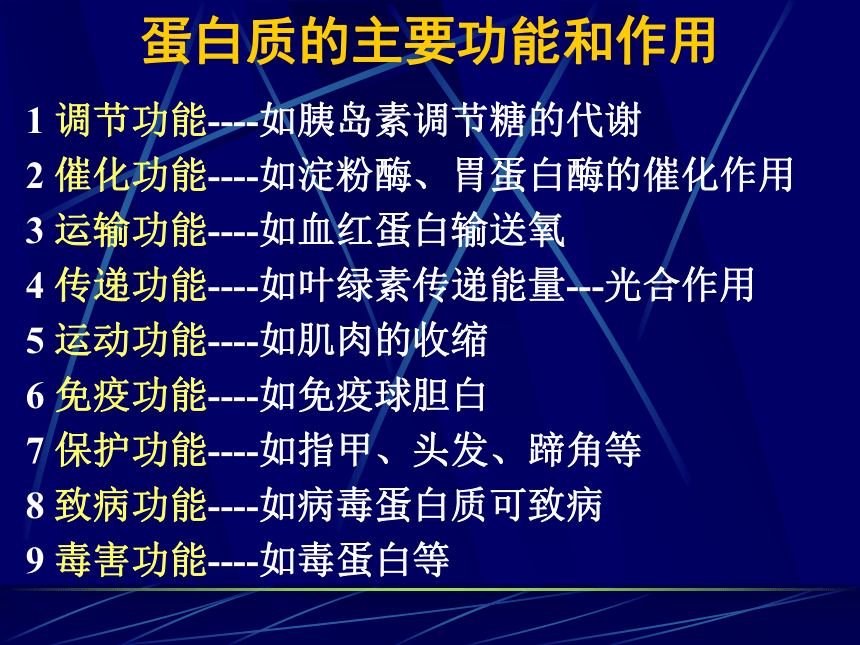 蛋白质的主要功能和作用

1 调节功能----如胰岛素调节糖的代谢

2 催化功能----如淀粉酶、胃蛋白酶的催化作用

3 运输功能----如血红蛋白输送氧

4 传递功能----如叶绿素传递能量---光合作用

5 运动功能----如肌肉的收缩

6 免疫功能----如免疫球胆白

7 保护功能----如指甲、头发、蹄角等

8 致病功能----如病毒蛋白质可致病

9 毒害功能----如毒蛋白等